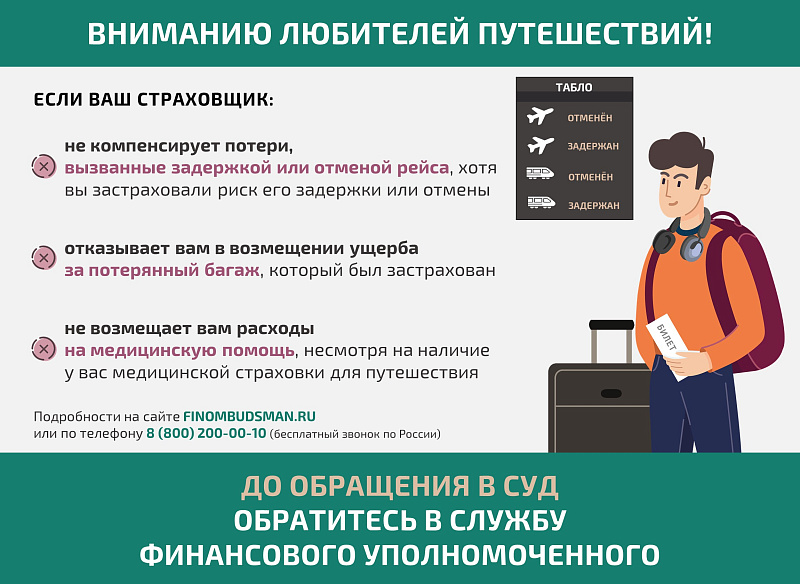 ВНИМАНИЮ ЛЮБИТЕЛЕЙ ПУТЕШЕСТВИЙ!

ЕСЛИ ВАШ СТРАХОВЩИК:

не компенсирует потери, вызванные задержкой или отменой рейса, хотя вы застраховали риск его задержки или отмены

отказывает вам в возмещении ущерба за потерянный багаж, который был застрахован

не возмещает вам расходы на медицинскую помощь, несмотря на наличие у вас медицинской страховки для путешествия

Подробности на сайте FINOMBUDSMAN.RU
или по телефону 8 (800) 200-00-10 (бесплатный звонок по России)

ТАБЛО
ОТМЕНЁН
ЗАДЕРЖАН
ОТМЕНЁН
ЗАДЕРЖАН

БИЛЕТ

ДО ОБРАЩЕНИЯ В СУД
ОБРАТИТЕСЬ В СЛУЖБУ
ФИНАНСОВОГО УПОЛНОМОЧЕННОГО